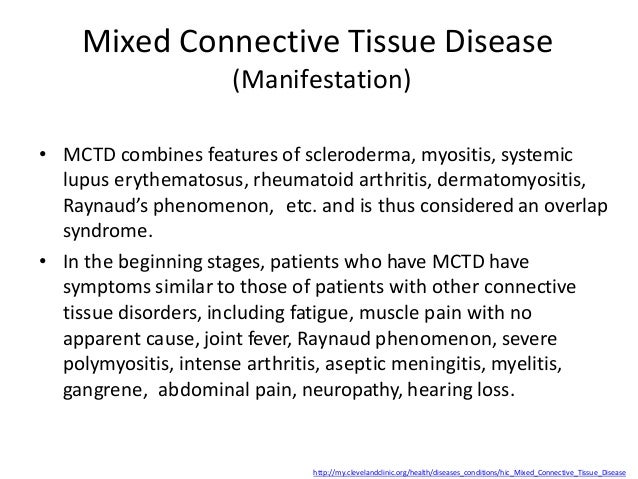 Mixed Connective Tissue Disease
(Manifestation)

• MCTD combines features of scleroderma, myositis, systemic lupus erythematosus, rheumatoid arthritis, dermatomyositis, Raynaud's phenomenon, etc. and is thus considered an overlap syndrome.

• In the beginning stages, patients who have MCTD have symptoms similar to those of patients with other connective tissue disorders, including fatigue, muscle pain with no apparent cause, joint fever, Raynaud phenomenon, severe polymyositis, intense arthritis, aseptic meningitis, myelitis, gangrene, abdominal pain, neuropathy, hearing loss.

http://my.clevelandclinic.org/health/diseases_conditions/hic_Mixed_Connective_Tissue_Disease